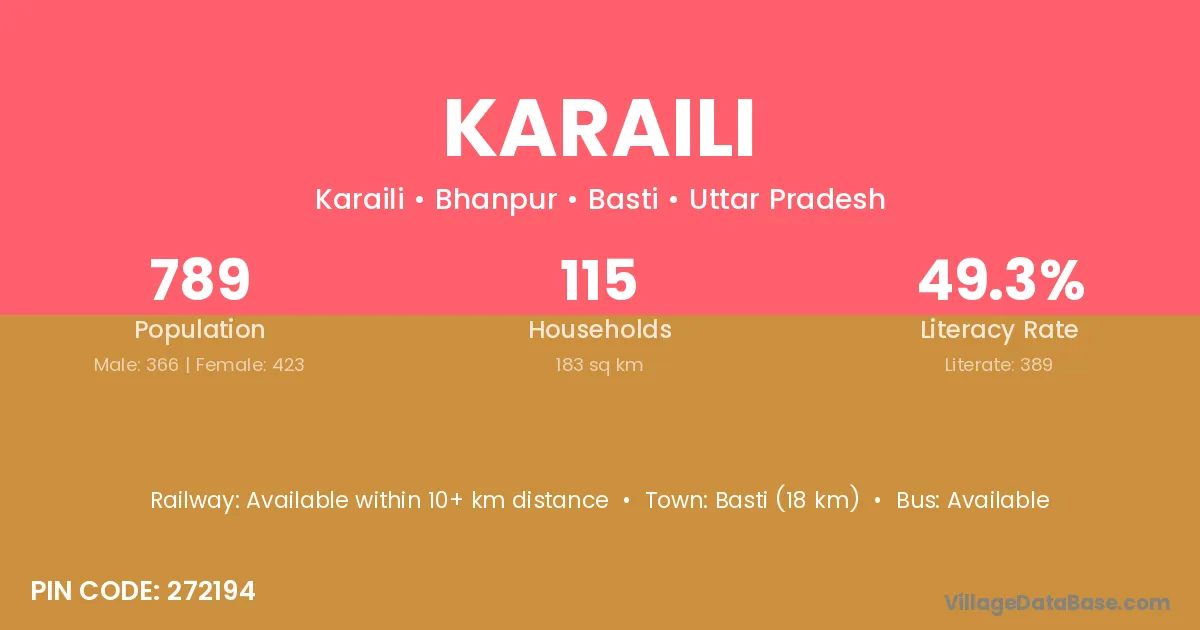 KARAILI

Karaili • Bhanpur • Basti • Uttar Pradesh

789
Population
Male: 366 | Female: 423

115
Households
183 sq km

49.3%
Literacy Rate
Literate: 389

Railway: Available within 10+ km distance • Town: Basti (18 km) • Bus: Available

PIN CODE: 272194

VillageDataBase.com